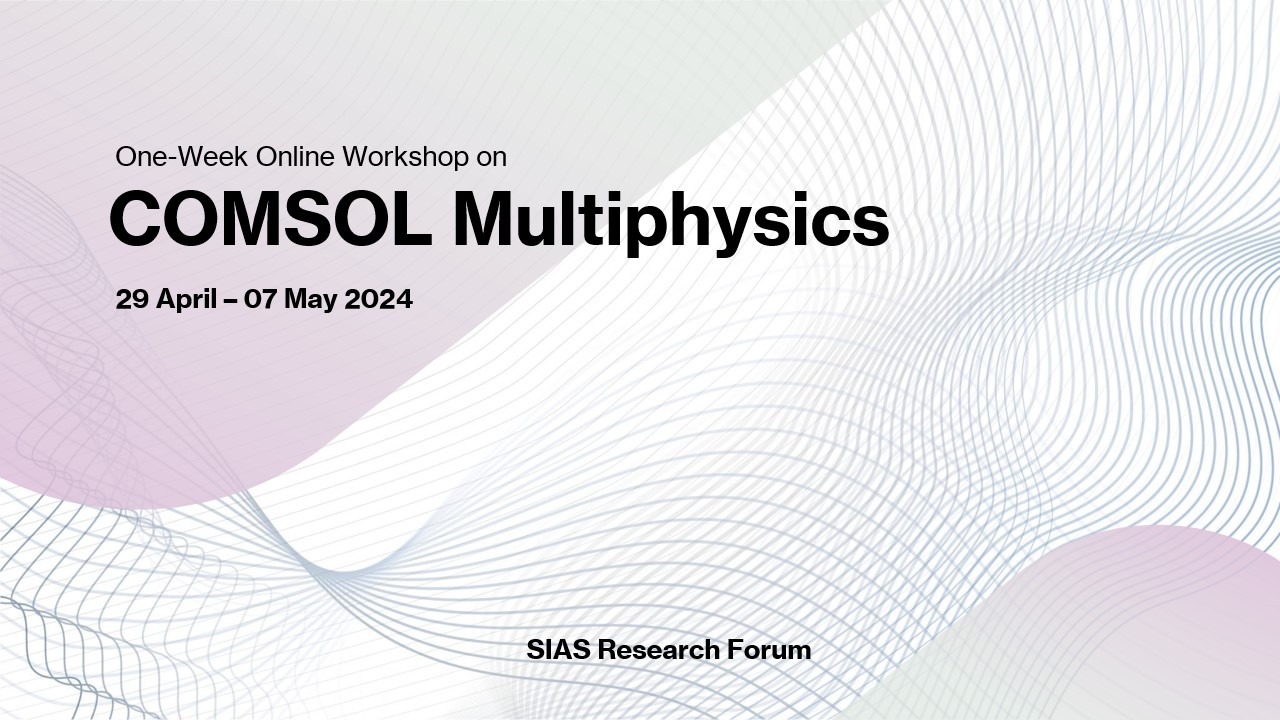 One-Week Online Workshop on

COMSOL Multiphysics

29 April – 07 May 2024

SIAS Research Forum